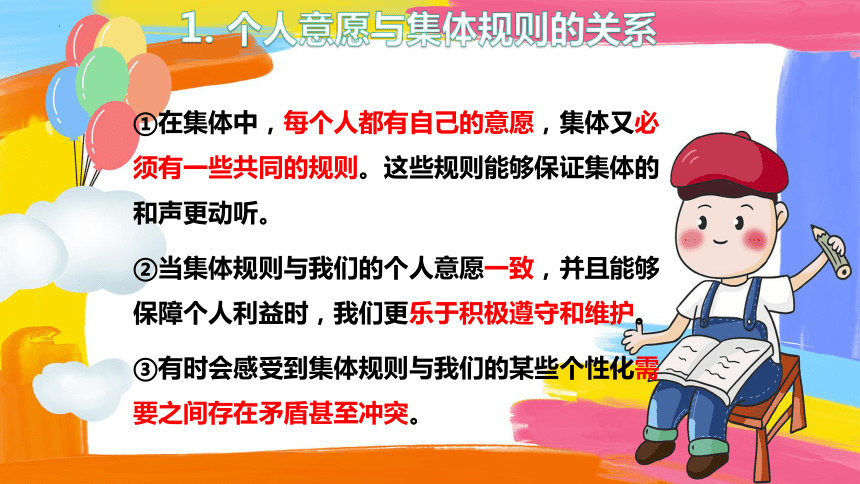 1. 个人意愿与集体规则的关系

①在集体中，每个人都有自己的意愿，集体又必须有一些共同的规则。这些规则能够保证集体的和声更动听。

②当集体规则与我们的个人意愿一致，并且能够保障个人利益时，我们更乐于积极遵守和维护。

③有时会感受到集体规则与我们的某些个性化需要之间存在矛盾甚至冲突。